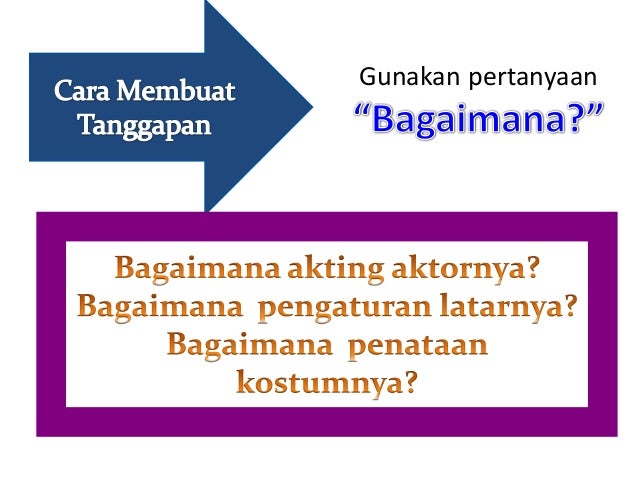 Cara Membuat Tanggapan

Gunakan pertanyaan
“Bagaimana?”

Bagaimana akting aktornya?
Bagaimana  pengaturan latarnya?
Bagaimana  penataan kostumnya?